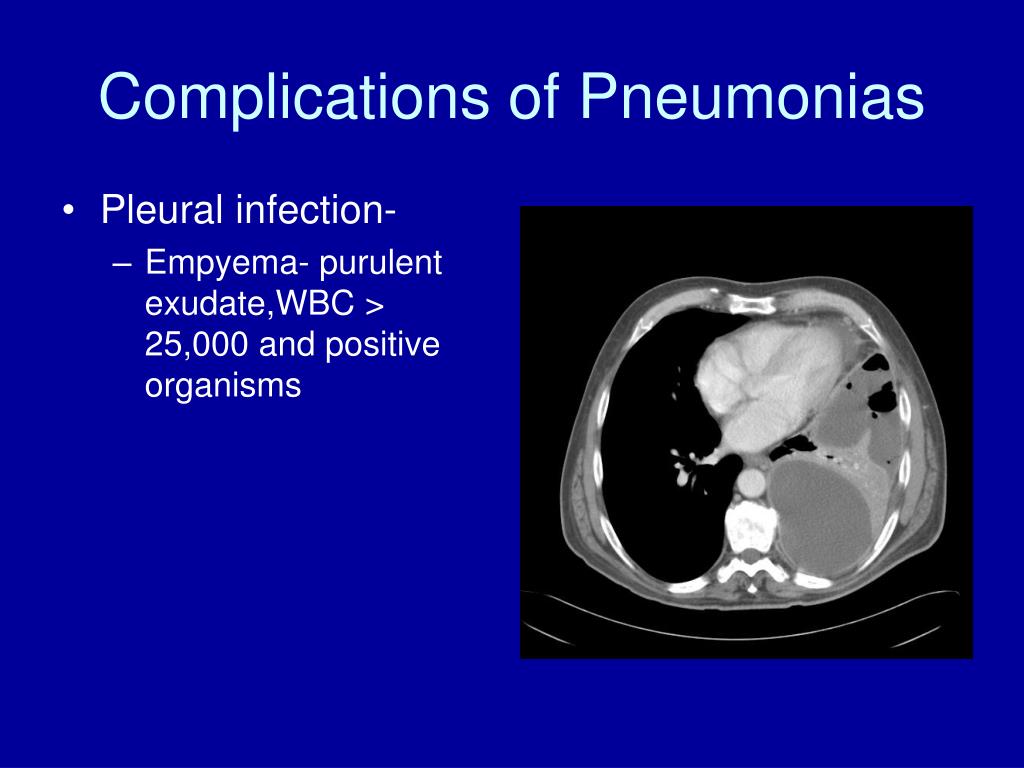 Complications of Pneumonias

• Pleural infection-
  – Empyema- purulent exudate,WBC > 25,000 and positive organisms